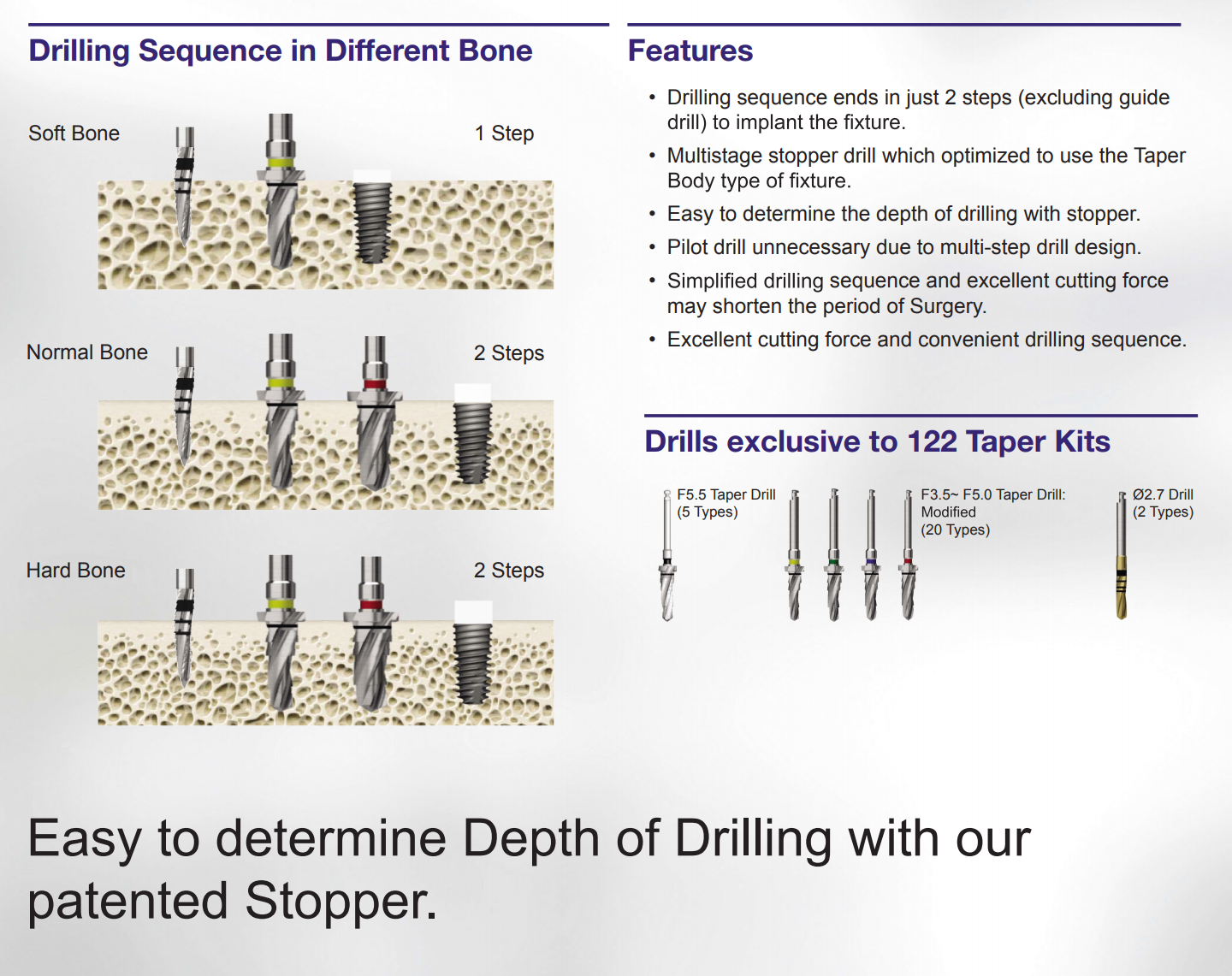 Drilling Sequence in Different Bone

Soft Bone

1 Step

Normal Bone

2 Steps

Hard Bone

2 Steps

Features

• Drilling sequence ends in just 2 steps (excluding guide drill) to implant the fixture.
• Multistage stopper drill which optimized to use the Taper Body type of fixture.
• Easy to determine the depth of drilling with stopper.
• Pilot drill unnecessary due to multi-step drill design.
• Simplified drilling sequence and excellent cutting force may shorten the period of Surgery.
• Excellent cutting force and convenient drilling sequence.

Drills exclusive to 122 Taper Kits

F5.5 Taper Drill
(5 Types)

F3.5~ F5.0 Taper Drill:
Modified
(20 Types)

Ø2.7 Drill
(2 Types)

Easy to determine Depth of Drilling with our patented Stopper.